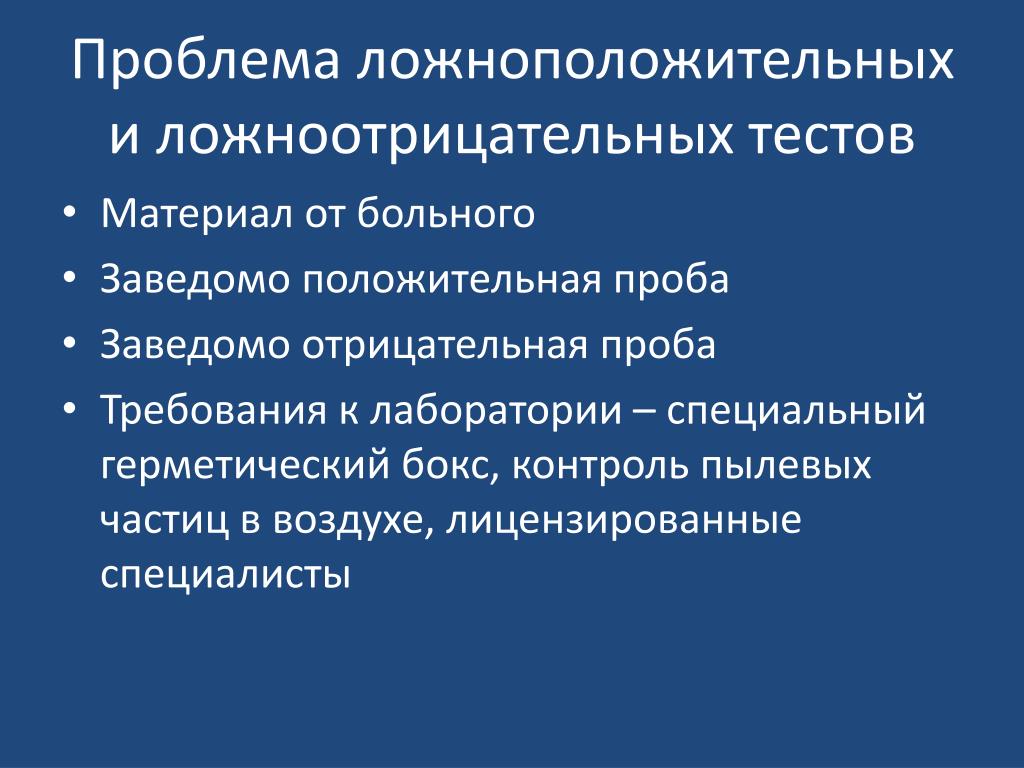 Проблема ложноположительных и ложноотрицательных тестов

• Материал от больного
• Заведомо положительная проба
• Заведомо отрицательная проба
• Требования к лаборатории – специальный герметический бокс, контроль пылевых частиц в воздухе, лицензированные специалисты